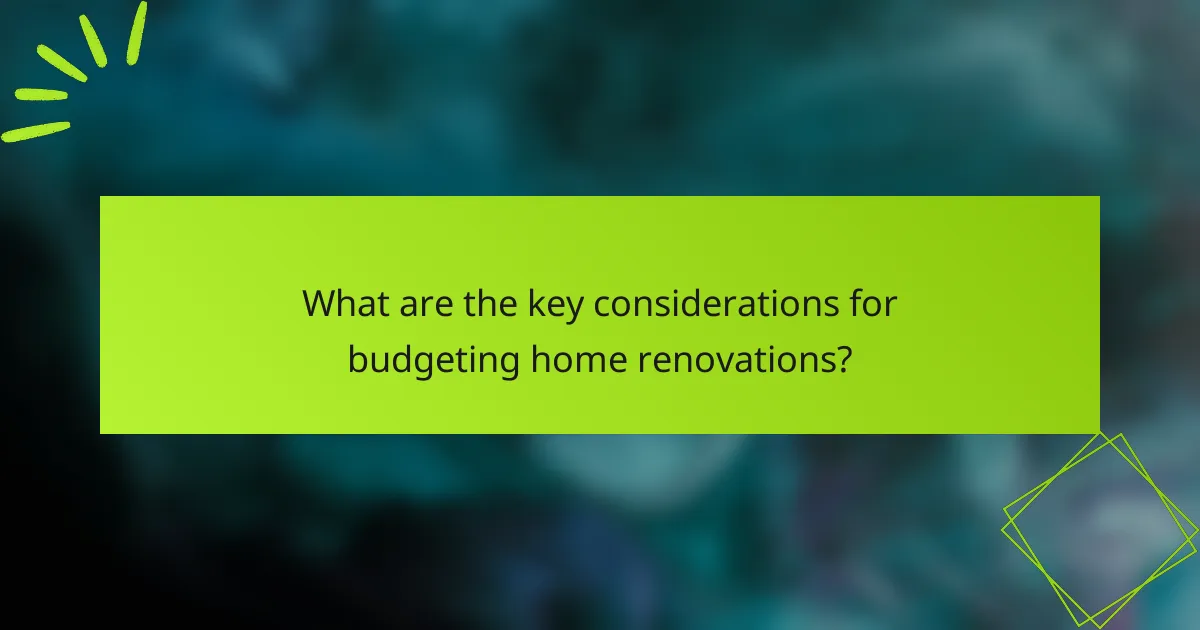 What are the key considerations for budgeting home renovations?